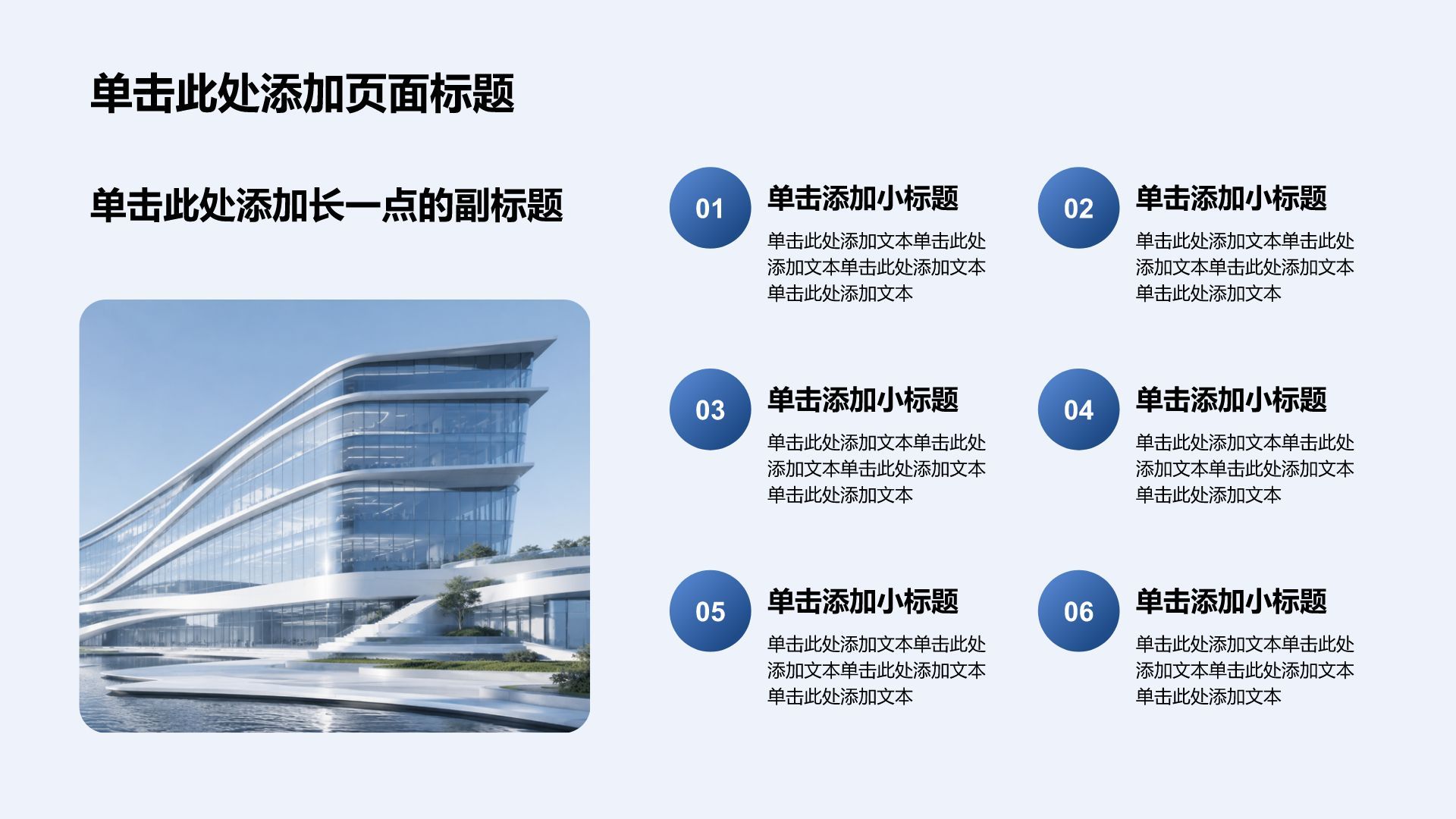 单击此处添加页面标题

单击此处添加长一点的副标题

01
单击添加小标题
单击此处添加文本单击此处添加文本单击此处添加文本单击此处添加文本

02
单击添加小标题
单击此处添加文本单击此处添加文本单击此处添加文本单击此处添加文本

03
单击添加小标题
单击此处添加文本单击此处添加文本单击此处添加文本单击此处添加文本

04
单击添加小标题
单击此处添加文本单击此处添加文本单击此处添加文本单击此处添加文本

05
单击添加小标题
单击此处添加文本单击此处添加文本单击此处添加文本单击此处添加文本

06
单击添加小标题
单击此处添加文本单击此处添加文本单击此处添加文本单击此处添加文本